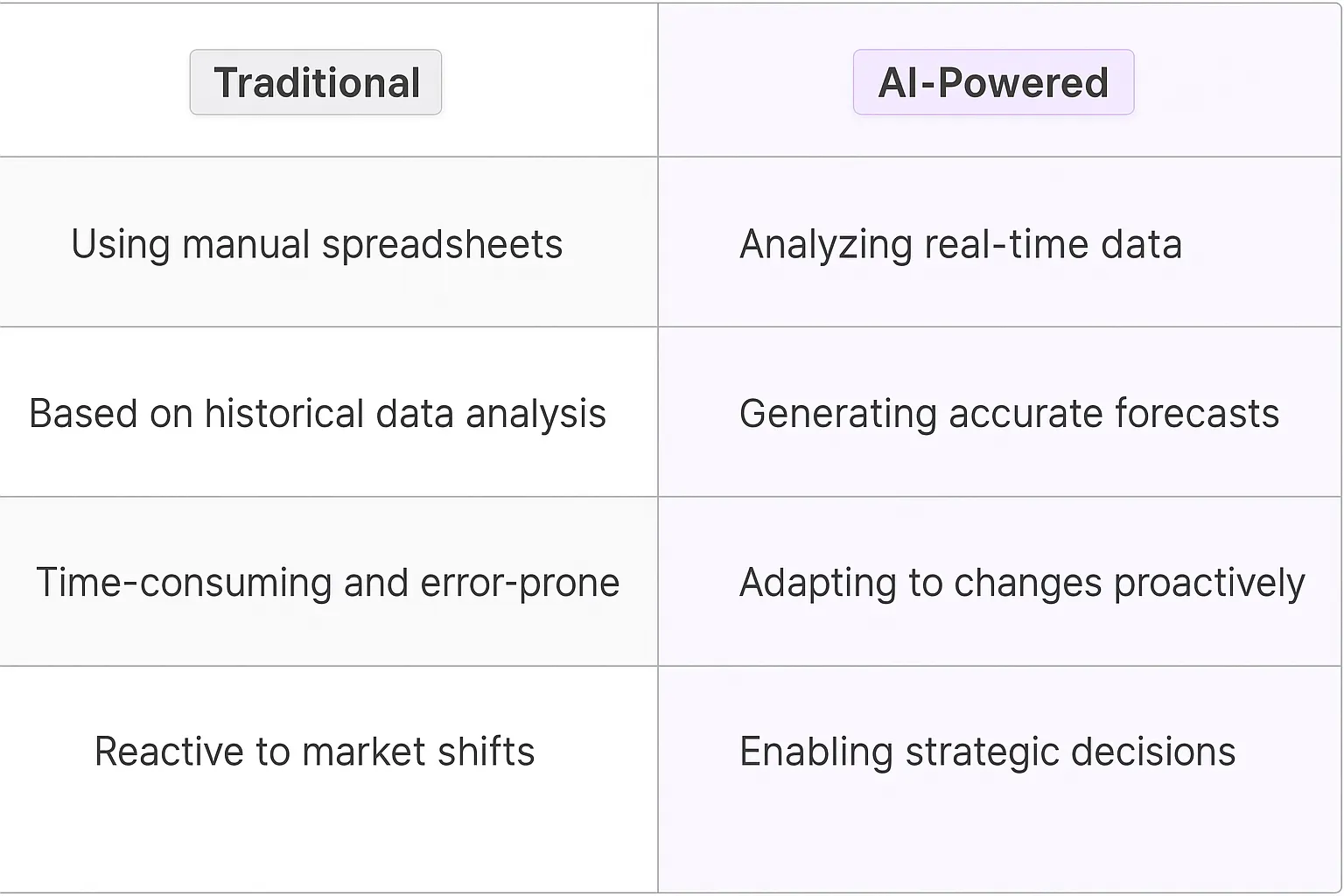 | Traditional | AI-Powered |
|---|---|
| Using manual spreadsheets | Analyzing real-time data |
| Based on historical data analysis | Generating accurate forecasts |
| Time-consuming and error-prone | Adapting to changes proactively |
| Reactive to market shifts | Enabling strategic decisions |